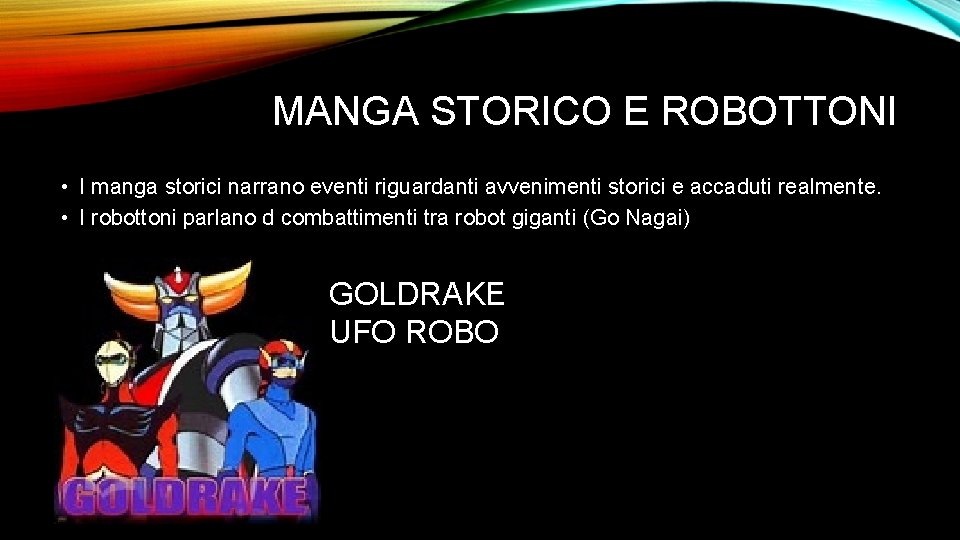 MANGA STORICO E ROBOTTONI

• I manga storici narrano eventi riguardanti avvenimenti storici e accaduti realmente.
• I robottoni parlano d combattimenti tra robot giganti (Go Nagai)

GOLDRAKE
UFO ROBO

GOLDRAKE